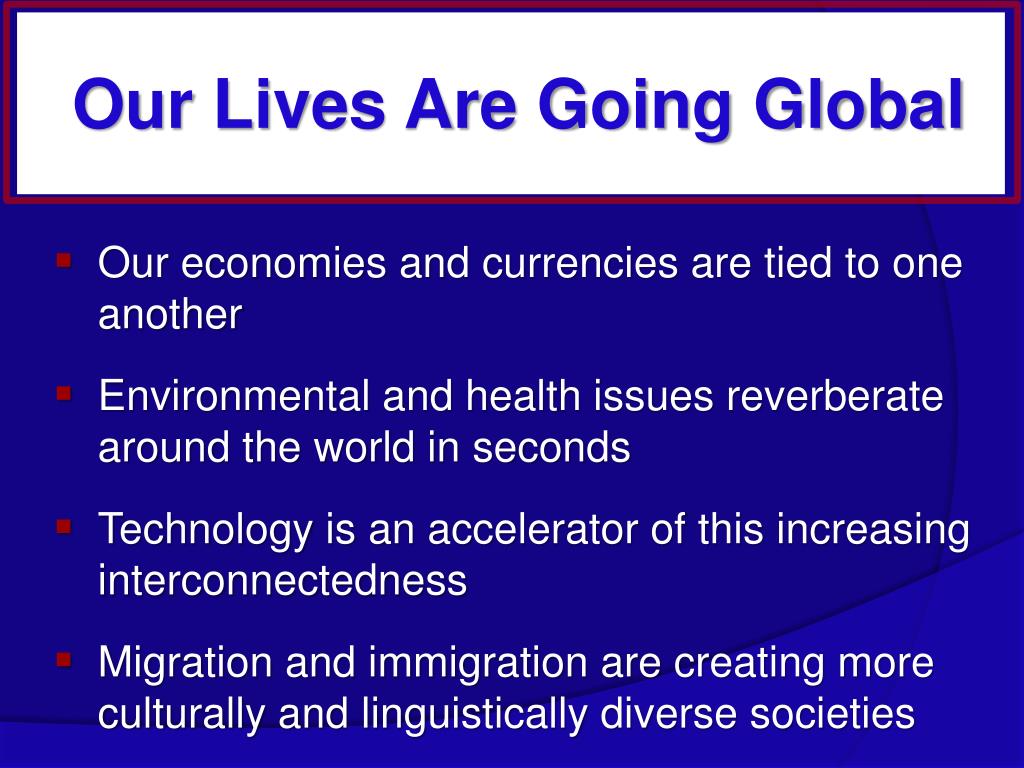 Our Lives Are Going Global

- Our economies and currencies are tied to one another
- Environmental and health issues reverberate around the world in seconds
- Technology is an accelerator of this increasing interconnectedness
- Migration and immigration are creating more culturally and linguistically diverse societies